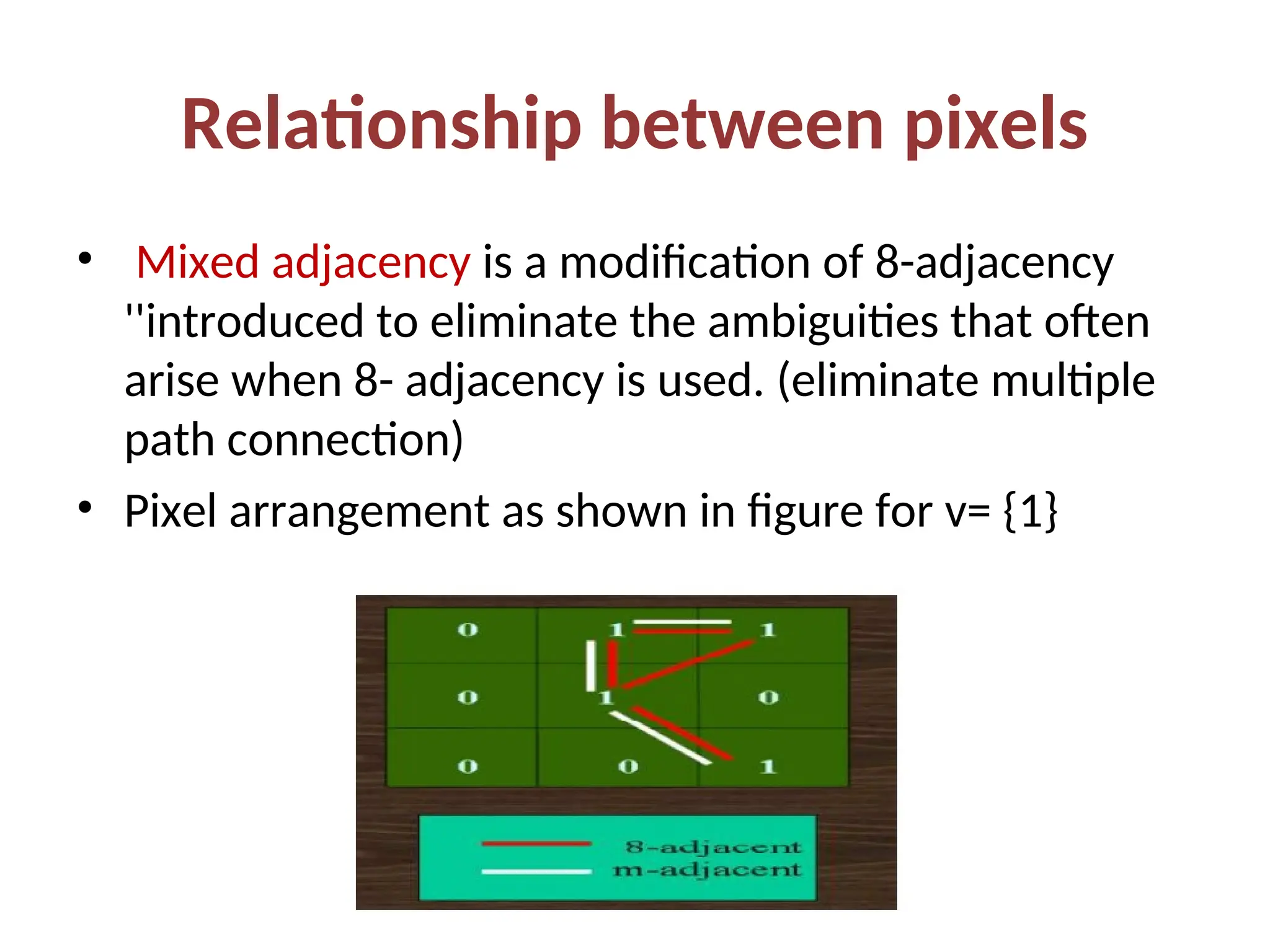 Relationship between pixels

• Mixed adjacency is a modification of 8-adjacency ''introduced to eliminate the ambiguities that often arise when 8- adjacency is used. (eliminate multiple path connection)

• Pixel arrangement as shown in figure for v= {1}

| 0 | 1 | 1 |
|---|---|---|
| 0 | 1 | 0 |
| 0 | 0 | 1 |

8-adjacent
m-adjacent